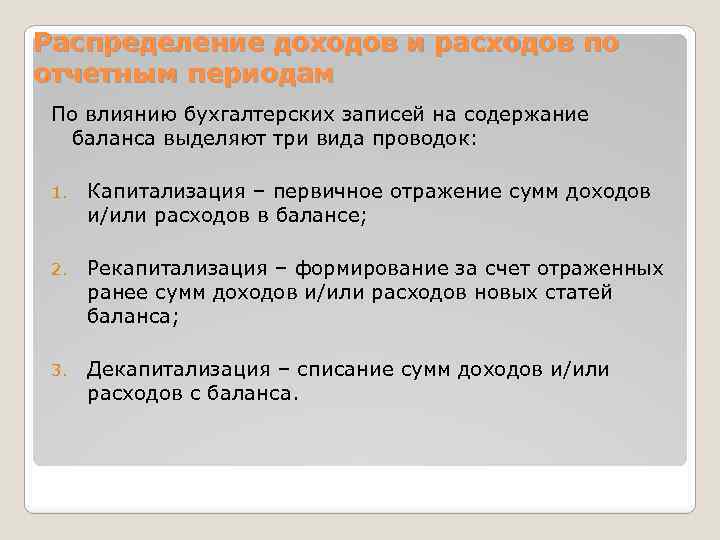 Распределение доходов и расходов по отчетным периодам

По влиянию бухгалтерских записей на содержание баланса выделяют три вида проводок:

1. Капитализация – первичное отражение сумм доходов и/или расходов в балансе;

2. Рекапитализация – формирование за счет отраженных ранее сумм доходов и/или расходов новых статей баланса;

3. Декапитализация – списание сумм доходов и/или расходов с баланса.